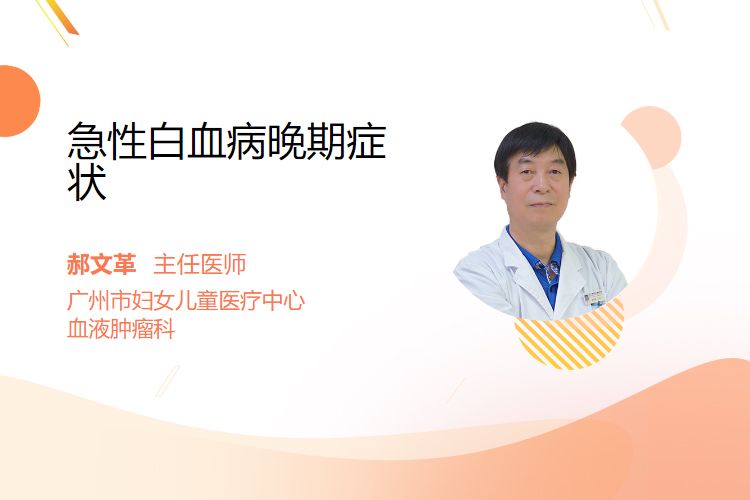 急性白血病晚期症状

郝文革 主任医师
广州市妇女儿童医疗中心
血液肿瘤科